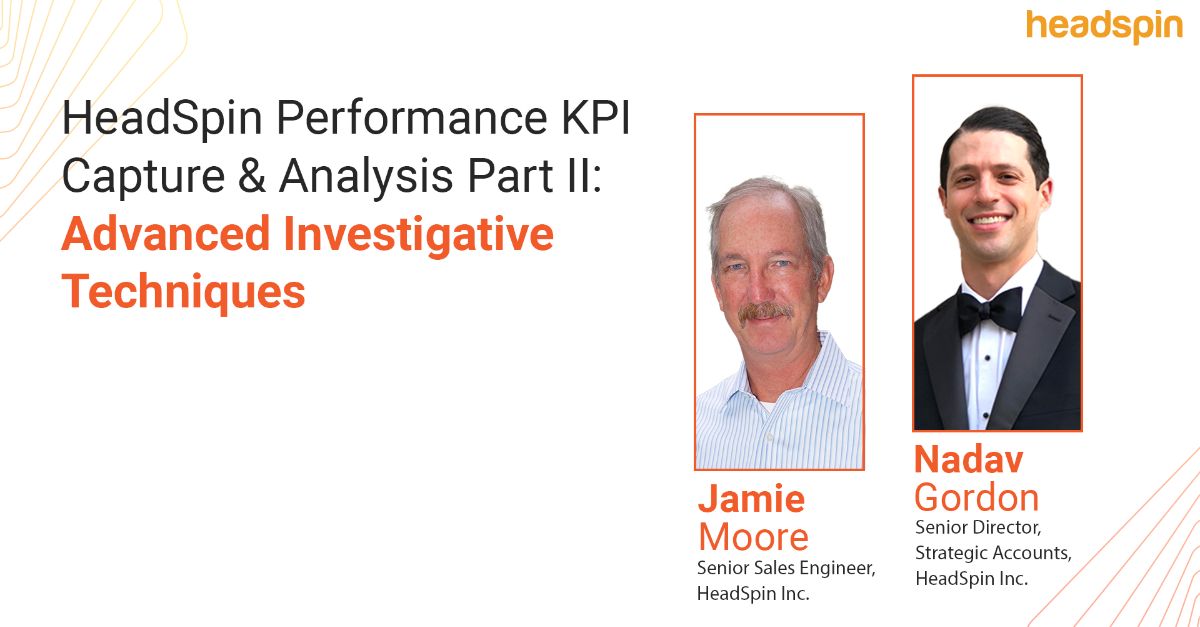 headspin

HeadSpin Performance KPI Capture & Analysis Part II: Advanced Investigative Techniques

Jamie Moore
Senior Sales Engineer, HeadSpin Inc.

Nadav Gordon
Senior Director, Strategic Accounts, HeadSpin Inc.